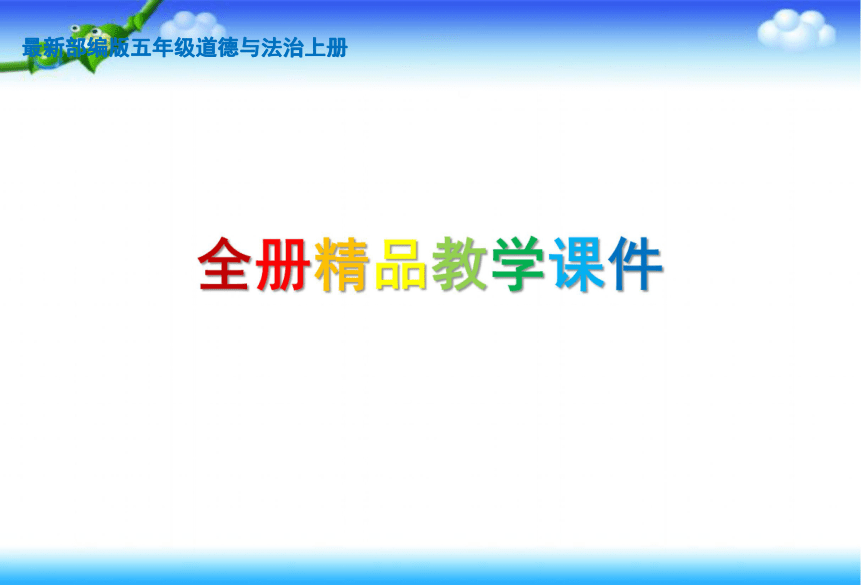 最新部编版五年级道德与法治上册

全册精品教学课件